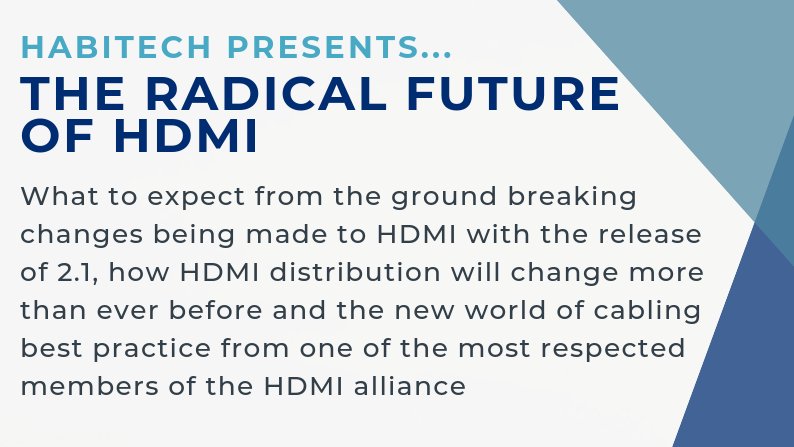 HABITECH PRESENTS...

THE RADICAL FUTURE OF HDMI

What to expect from the ground breaking changes being made to HDMI with the release of 2.1, how HDMI distribution will change more than ever before and the new world of cabling best practice from one of the most respected members of the HDMI alliance